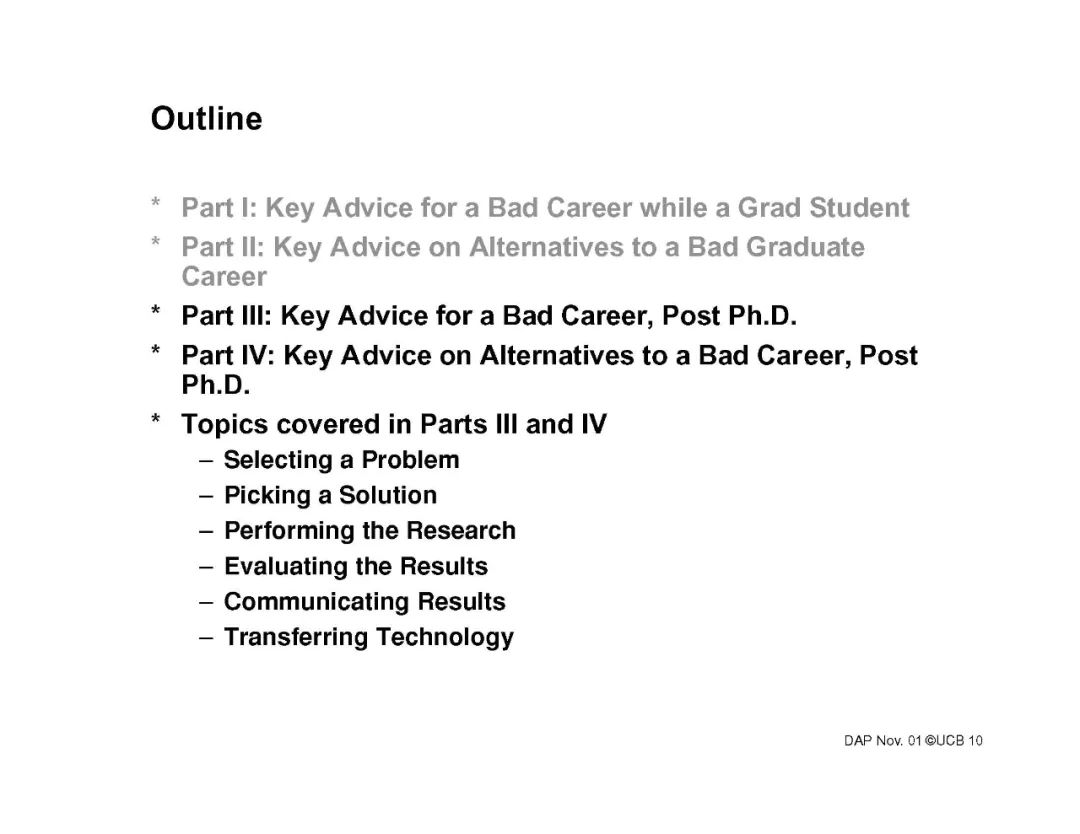 Outline

* Part I: Key Advice for a Bad Career while a Grad Student
* Part II: Key Advice on Alternatives to a Bad Graduate Career
* Part III: Key Advice for a Bad Career, Post Ph.D.
* Part IV: Key Advice on Alternatives to a Bad Career, Post Ph.D.
* Topics covered in Parts III and IV
– Selecting a Problem
– Picking a Solution
– Performing the Research
– Evaluating the Results
– Communicating Results
– Transferring Technology

DAP Nov. 01 ©UCB 10